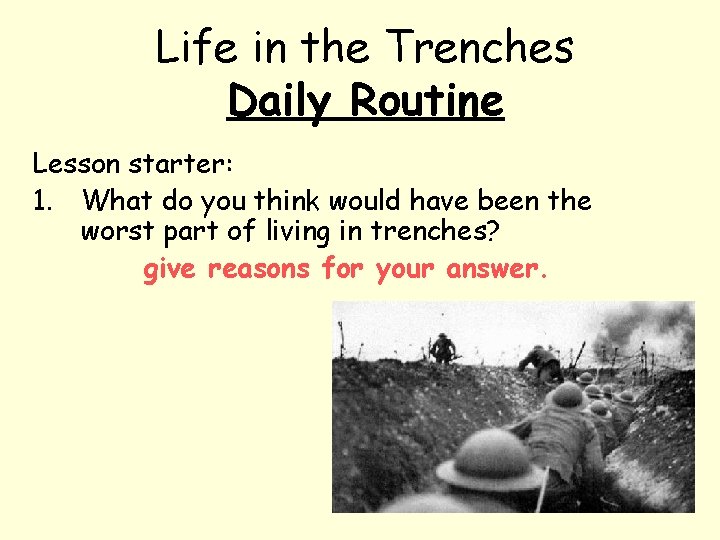 Life in the Trenches
Daily Routine

Lesson starter:
1. What do you think would have been the worst part of living in trenches?
give reasons for your answer.